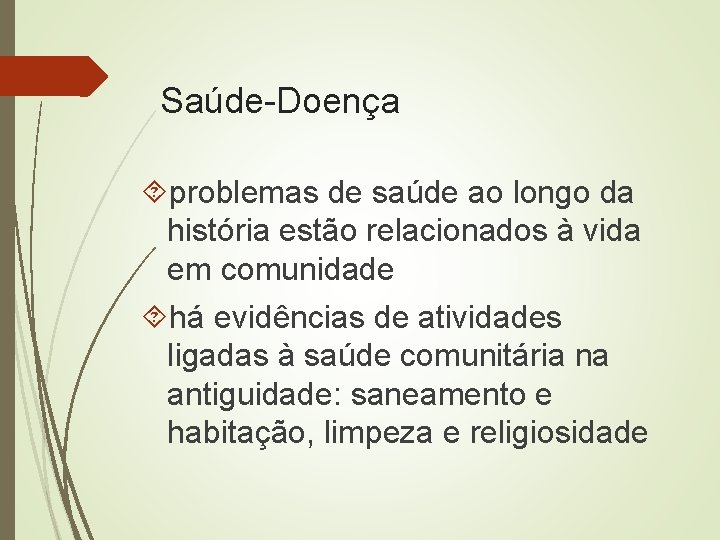 Saúde-Doença

problemas de saúde ao longo da história estão relacionados à vida em comunidade

há evidências de atividades ligadas à saúde comunitária na antiguidade: saneamento e habitação, limpeza e religiosidade